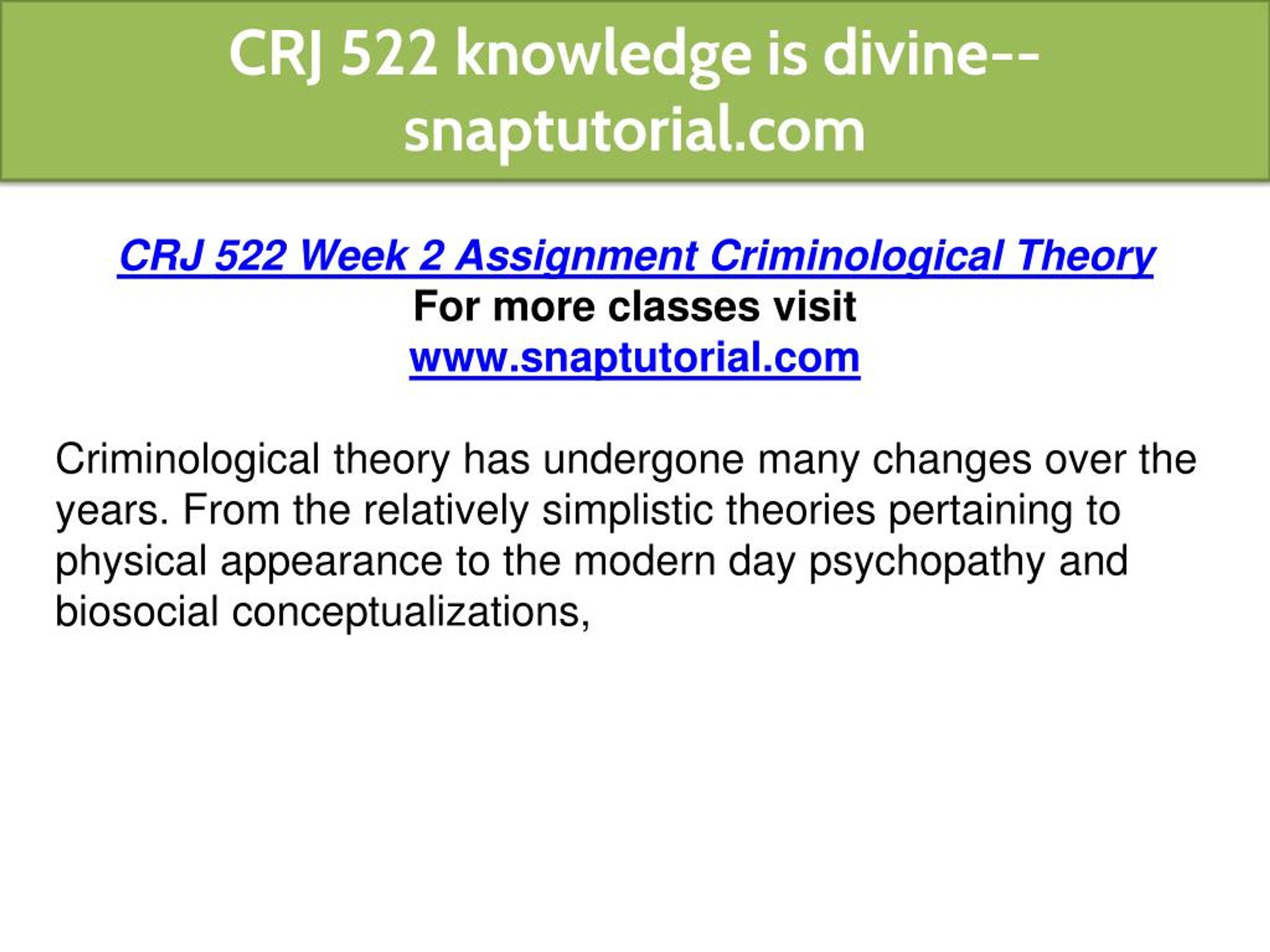 CRJ 522 knowledge is divine--snaptutorial.com

CRJ 522 Week 2 Assignment Criminological Theory
For more classes visit
www.snaptutorial.com

Criminological theory has undergone many changes over the years. From the relatively simplistic theories pertaining to physical appearance to the modern day psychopathy and biosocial conceptualizations,